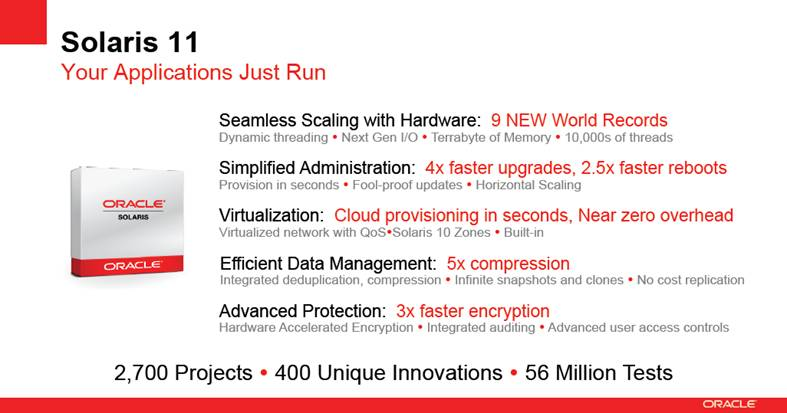 Solaris 11
Your Applications Just Run

ORACLE
SOLARIS
ORACLE

Seamless Scaling with Hardware: 9 NEW World Records
Dynamic threading • Next Gen I/O • Terrabyte of Memory • 10,000s of threads

Simplified Administration: 4x faster upgrades, 2.5x faster reboots
Provision in seconds • Fool-proof updates • Horizontal Scaling

Virtualization: Cloud provisioning in seconds, Near zero overhead
Virtualized network with QoS•Solaris 10 Zones • Built-in

Efficient Data Management: 5x compression
Integrated deduplication, compression • Infinite snapshots and clones • No cost replication

Advanced Protection: 3x faster encryption
Hardware Accelerated Encryption • Integrated auditing • Advanced user access controls

2,700 Projects • 400 Unique Innovations • 56 Million Tests

ORACLE